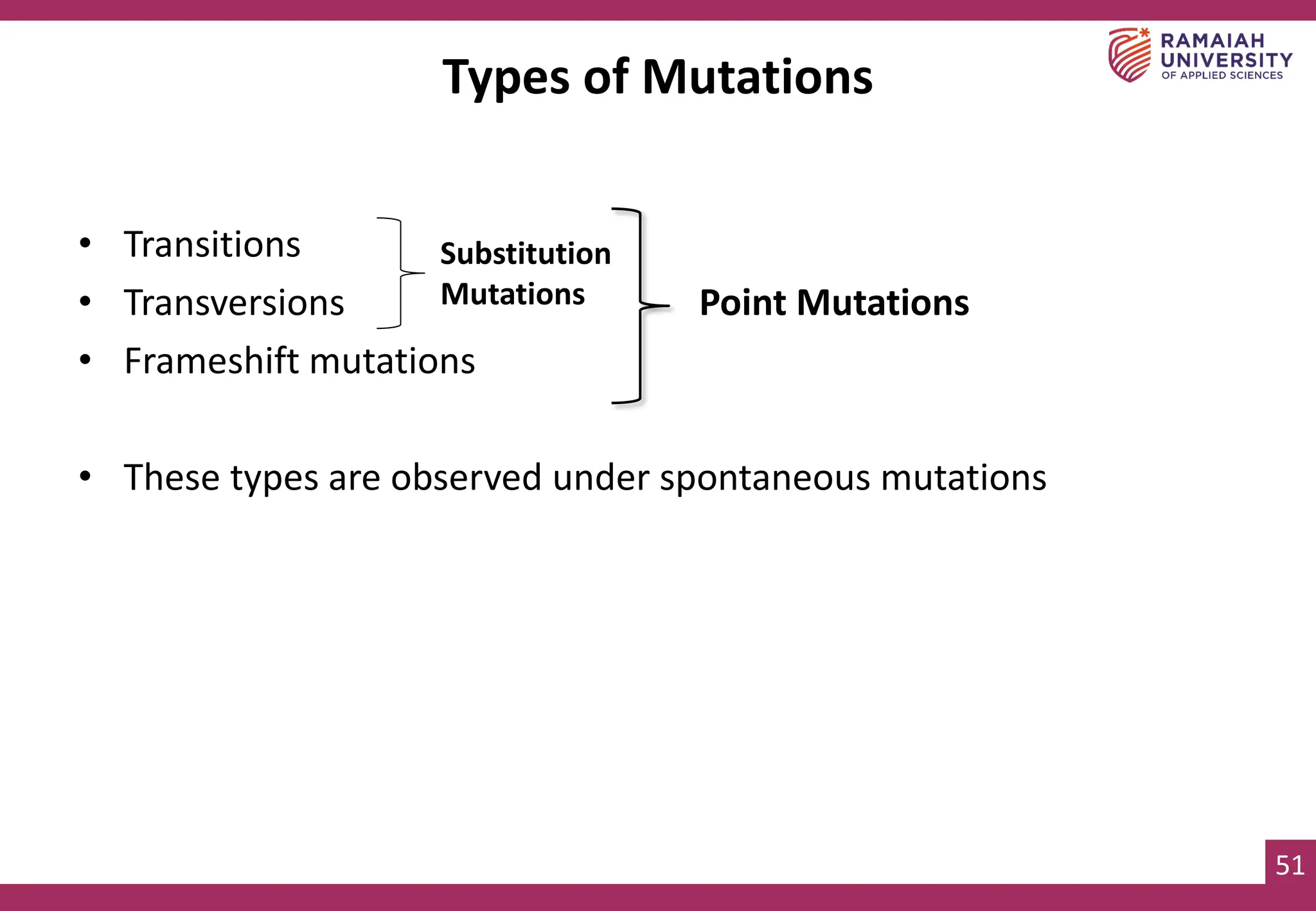 RAMAIAH UNIVERSITY OF APPLIED SCIENCES

Types of Mutations

• Transitions
• Transversions
• Frameshift mutations

Substitution Mutations

Point Mutations

• These types are observed under spontaneous mutations

51